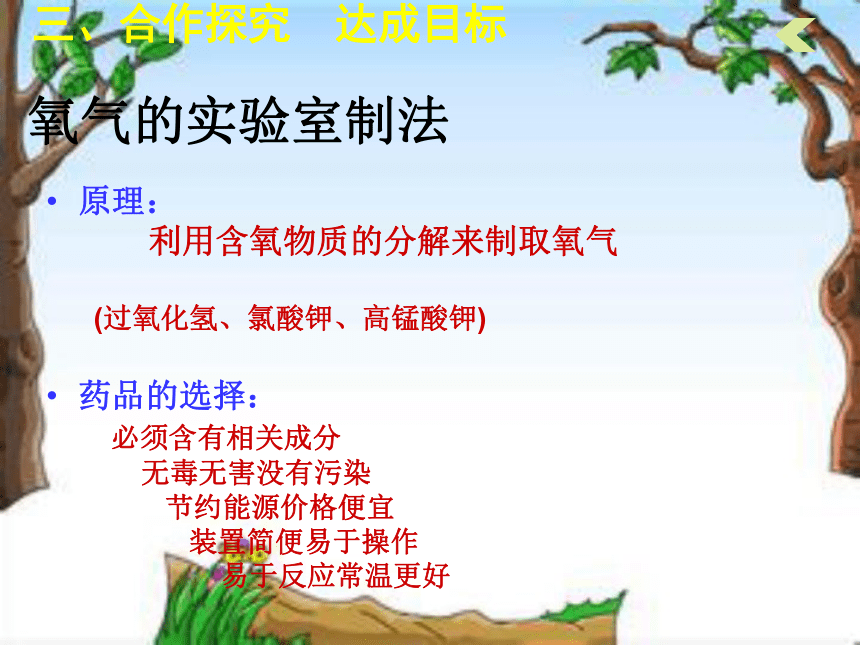 三、合作探究　达成目标

氧气的实验室制法

• 原理：

利用含氧物质的分解来制取氧气

(过氧化氢、氯酸钾、高锰酸钾)

• 药品的选择：

必须含有相关成分

无毒无害没有污染

节约能源价格便宜

装置简便易于操作

易于反应常温更好